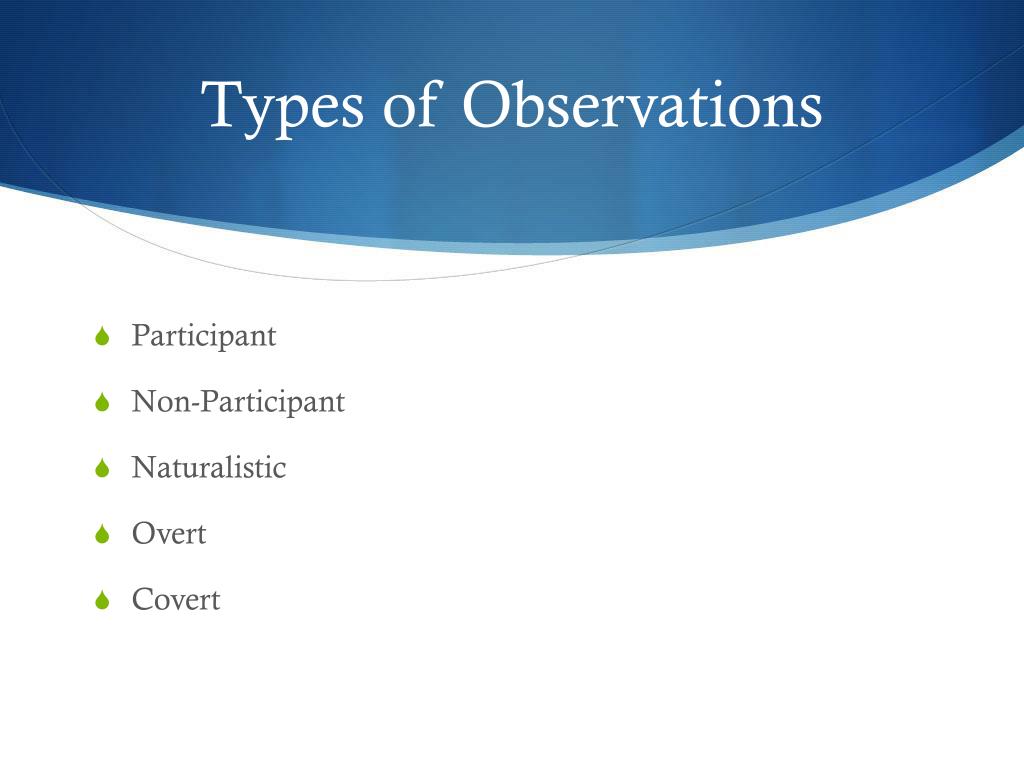 Types of Observations

Participant

Non-Participant

Naturalistic

Overt

Covert